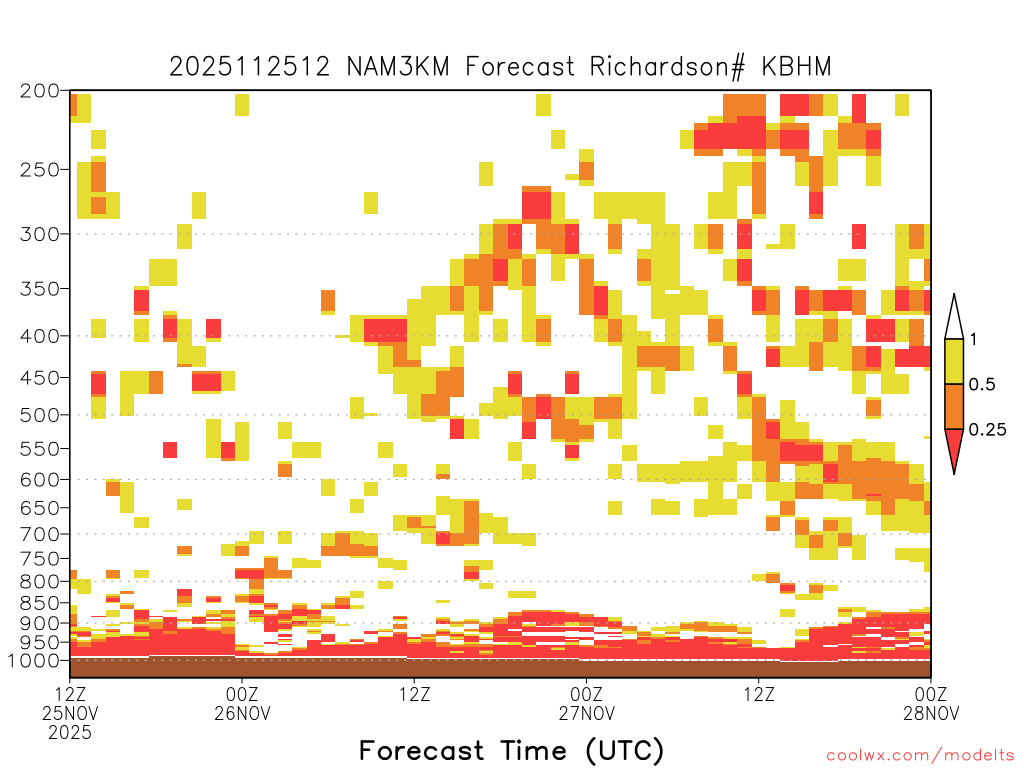 2025112512 NAM3KM Forecast Richardson# KBHM

200
250
300
350
400
450
500
550
600
650
700
750
800
850
900
950
1000

1
0.5
0.25

12Z
25NOV
2025
00Z
26NOV
12Z
00Z
27NOV
12Z
00Z
28NOV

Forecast Time (UTC)

coolwx.com/modelts